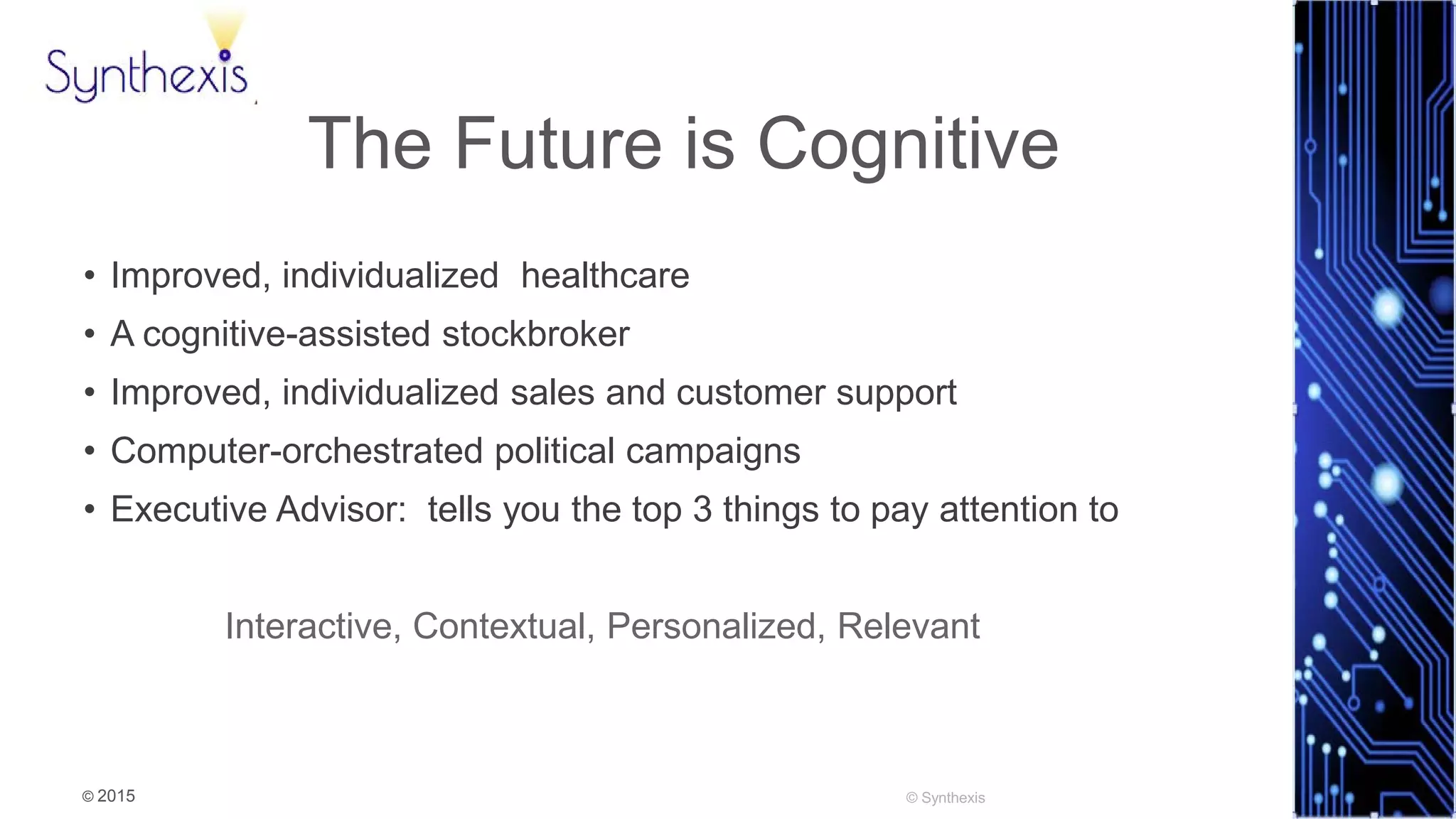 Synthexis

The Future is Cognitive

• Improved, individualized healthcare
• A cognitive-assisted stockbroker
• Improved, individualized sales and customer support
• Computer-orchestrated political campaigns
• Executive Advisor: tells you the top 3 things to pay attention to

Interactive, Contextual, Personalized, Relevant

© 2015

© Synthexis